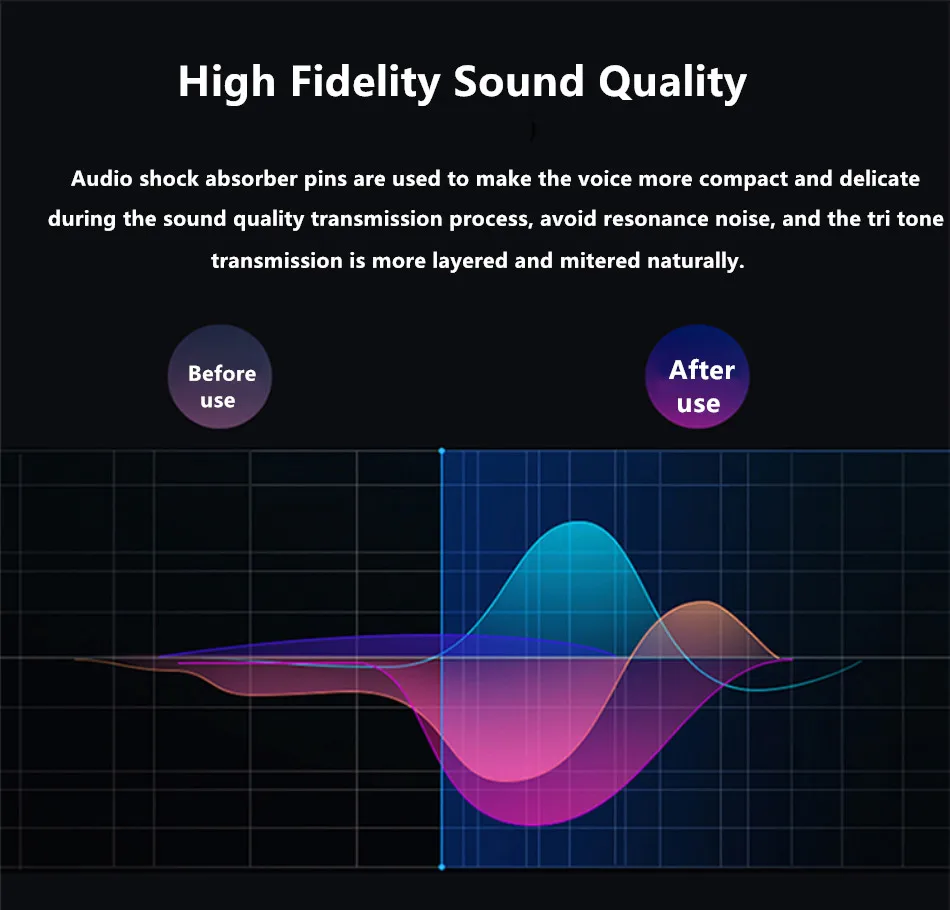 High Fidelity Sound Quality

Audio shock absorber pins are used to make the voice more compact and delicate during the sound quality transmission process, avoid resonance noise, and the tri tone transmission is more layered and mitered naturally.

Before use

After use